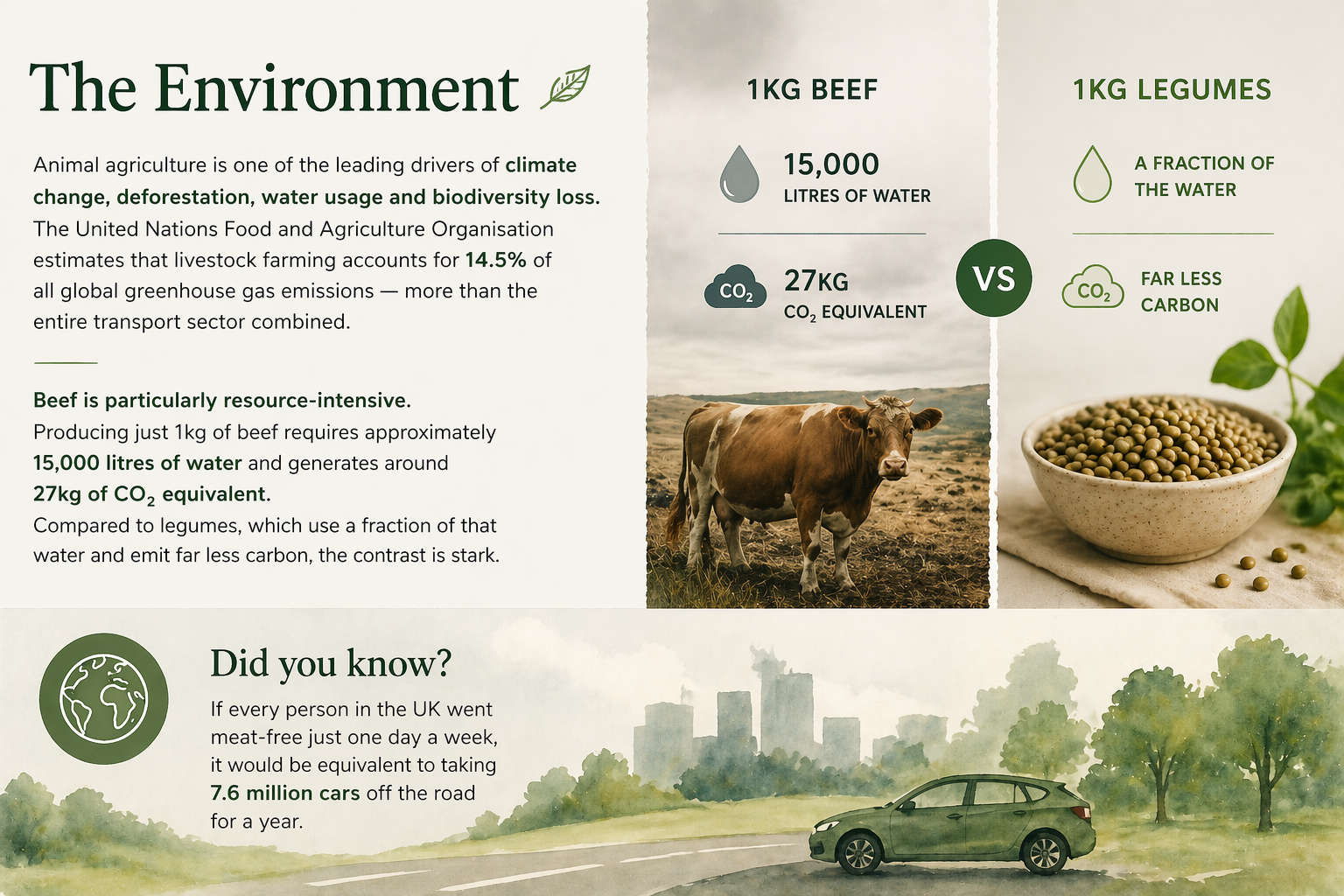 The Environment

Animal agriculture is one of the leading drivers of climate change, deforestation, water usage and biodiversity loss. The United Nations Food and Agriculture Organisation estimates that livestock farming accounts for 14.5% of all global greenhouse gas emissions — more than the entire transport sector combined.

Beef is particularly resource-intensive. Producing just 1kg of beef requires approximately 15,000 litres of water and generates around 27kg of $CO_2$ equivalent. Compared to legumes, which use a fraction of that water and emit far less carbon, the contrast is stark.

1KG BEEF

15,000
LITRES OF WATER

$CO_2$

27KG
$CO_2$ EQUIVALENT

VS

1KG LEGUMES

A FRACTION OF THE WATER

$CO_2$

FAR LESS CARBON

Did you know?

If every person in the UK went meat-free just one day a week, it would be equivalent to taking 7.6 million cars off the road for a year.